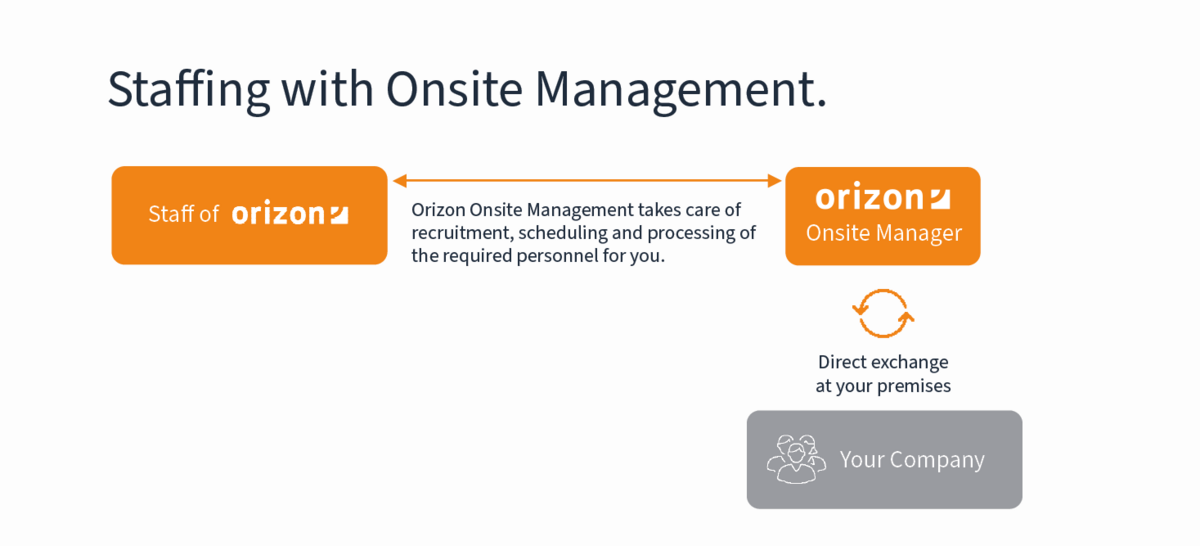 Staffing with Onsite Management.

Staff of orizon

Orizon Onsite Management takes care of recruitment, scheduling and processing of the required personnel for you.

orizon
Onsite Manager

Direct exchange at your premises

Your Company